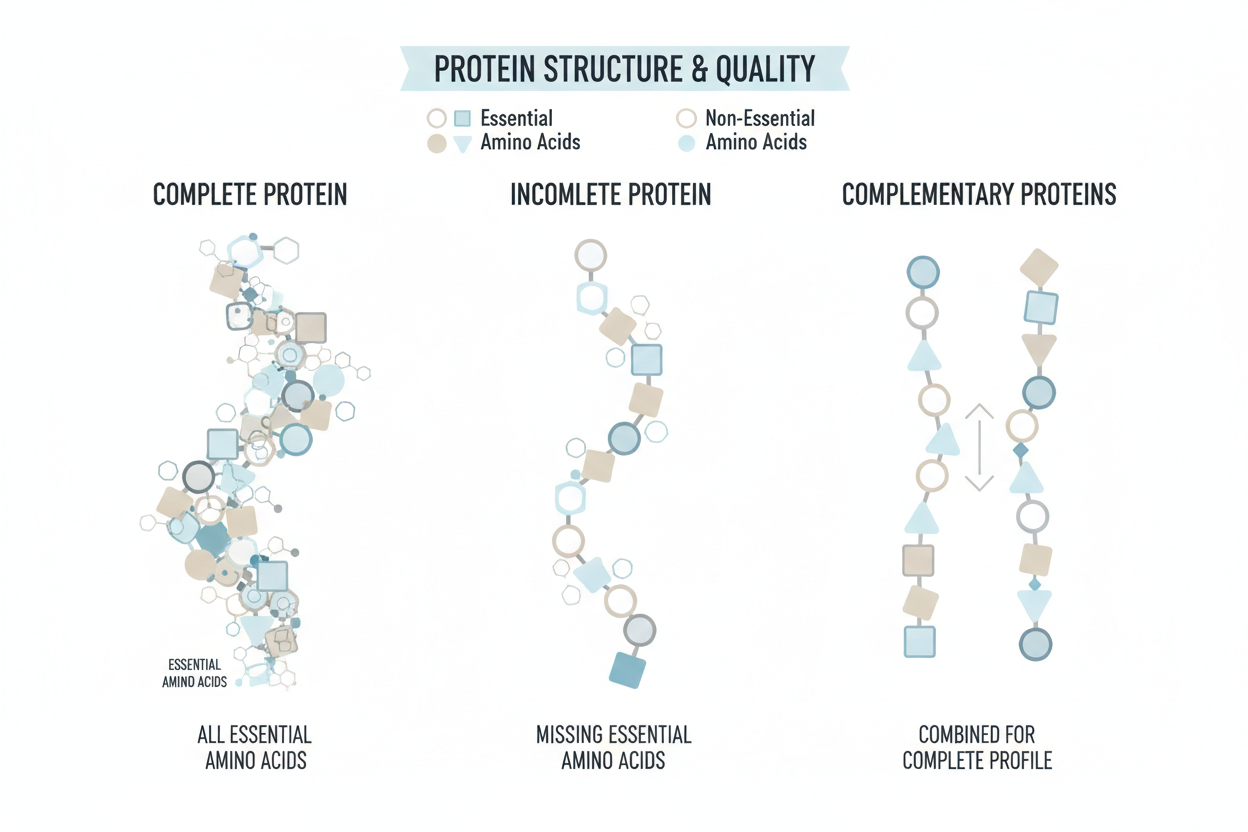 PROTEIN STRUCTURE & QUALITY

Essential Amino Acids

Non-Essential Amino Acids

COMPLETE PROTEIN

ESSENTIAL AMINO ACIDS

ALL ESSENTIAL AMINO ACIDS

INCOMLETE PROTEIN

MISSING ESSENTIAL AMINO ACIDS

COMPLEMENTARY PROTEINS

COMBINED FOR COMPLETE PROFILE